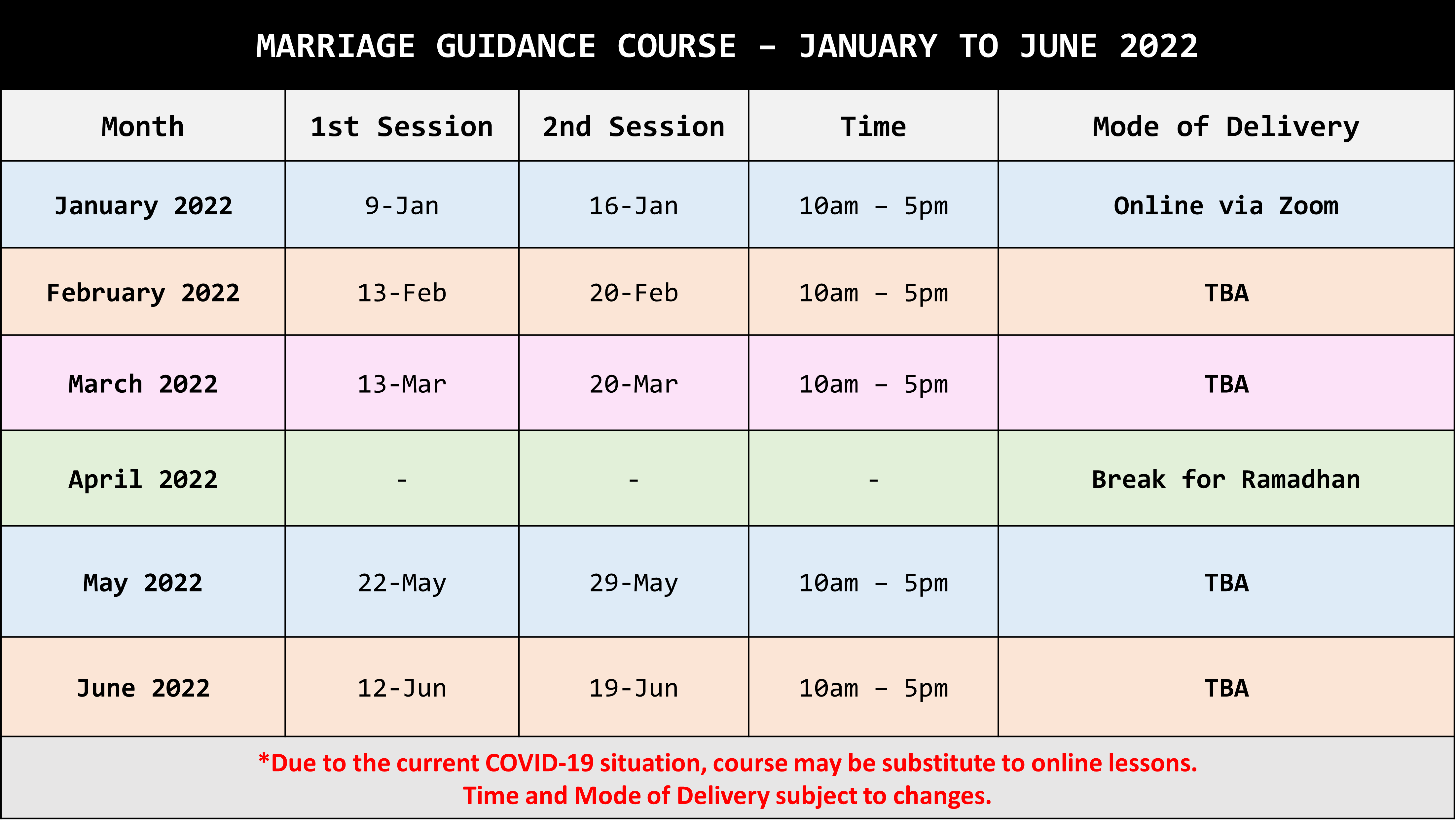 MARRIAGE GUIDANCE COURSE – JANUARY TO JUNE 2022

| Month | 1st Session | 2nd Session | Time | Mode of Delivery |
|---|---|---|---|---|
| January 2022 | 9-Jan | 16-Jan | 10am – 5pm | Online via Zoom |
| February 2022 | 13-Feb | 20-Feb | 10am – 5pm | TBA |
| March 2022 | 13-Mar | 20-Mar | 10am – 5pm | TBA |
| April 2022 | - | - | - | Break for Ramadhan |
| May 2022 | 22-May | 29-May | 10am – 5pm | TBA |
| June 2022 | 12-Jun | 19-Jun | 10am – 5pm | TBA |

*Due to the current COVID-19 situation, course may be substitute to online lessons.
Time and Mode of Delivery subject to changes.